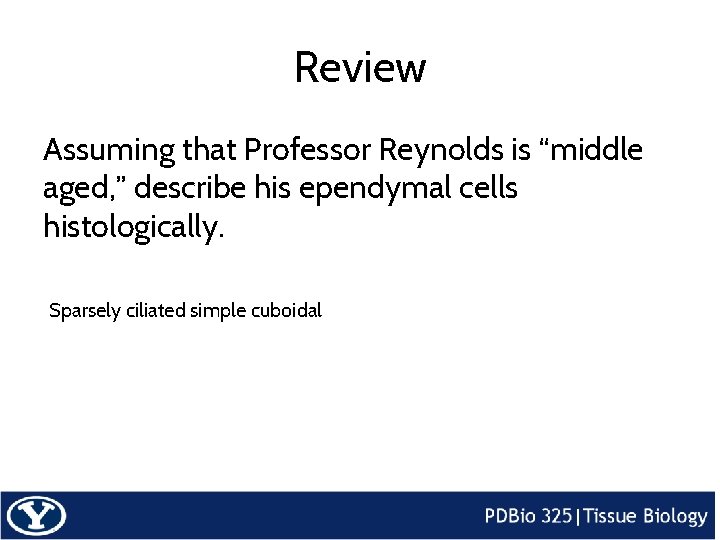 Review

Assuming that Professor Reynolds is “middle aged,” describe his ependymal cells histologically.

Sparsely ciliated simple cuboidal

Y

PDBio 325|Tissue Biology